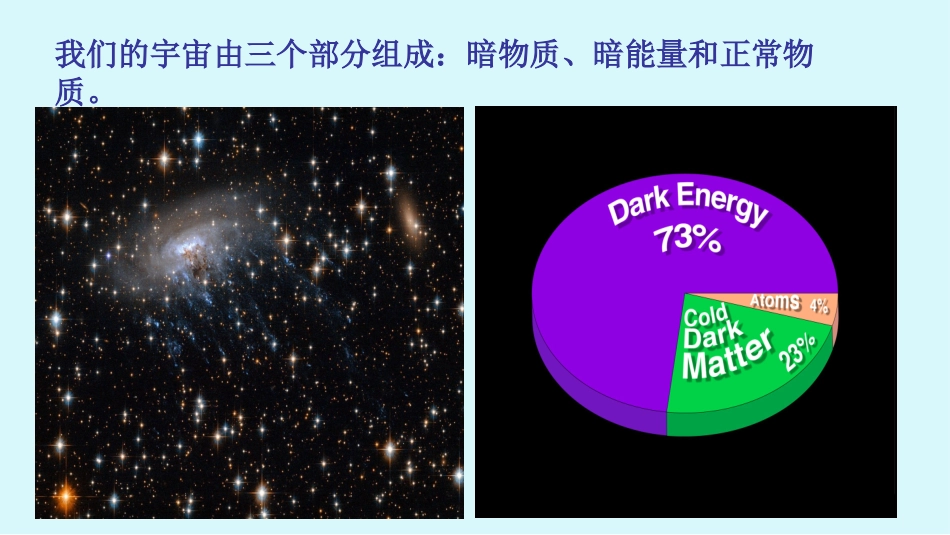 我们的宇宙由三个部分组成：暗物质、暗能量和正常物质。

Dark Energy 73%

Atoms 4%

Cold Dark Matter 23%